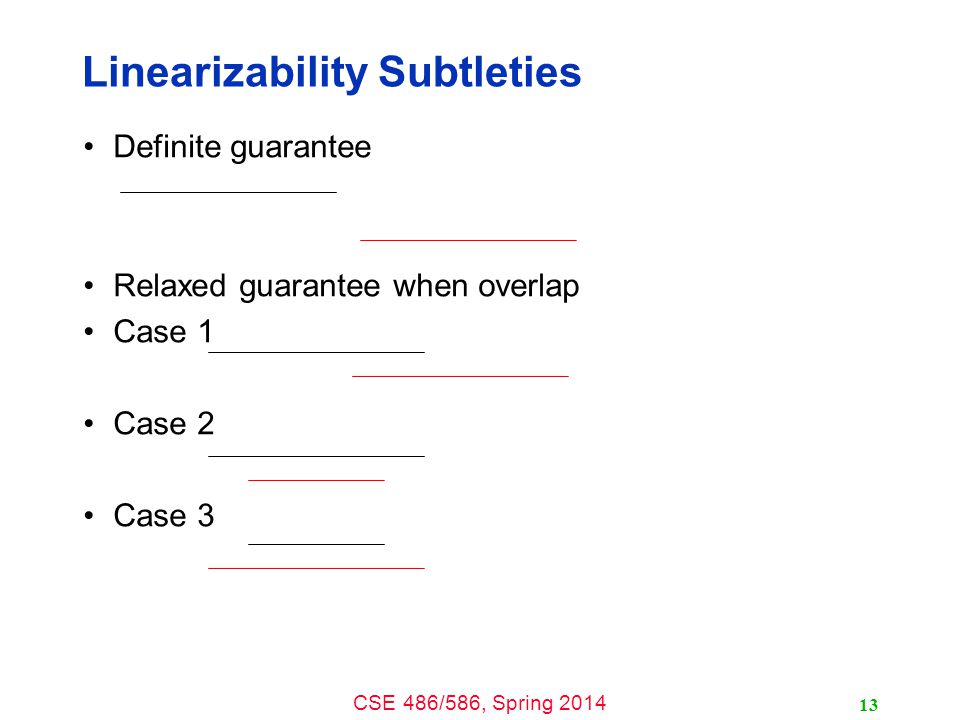 Linearizability Subtleties

• Definite guarantee

• Relaxed guarantee when overlap
• Case 1

• Case 2

• Case 3

CSE 486/586, Spring 2014

13